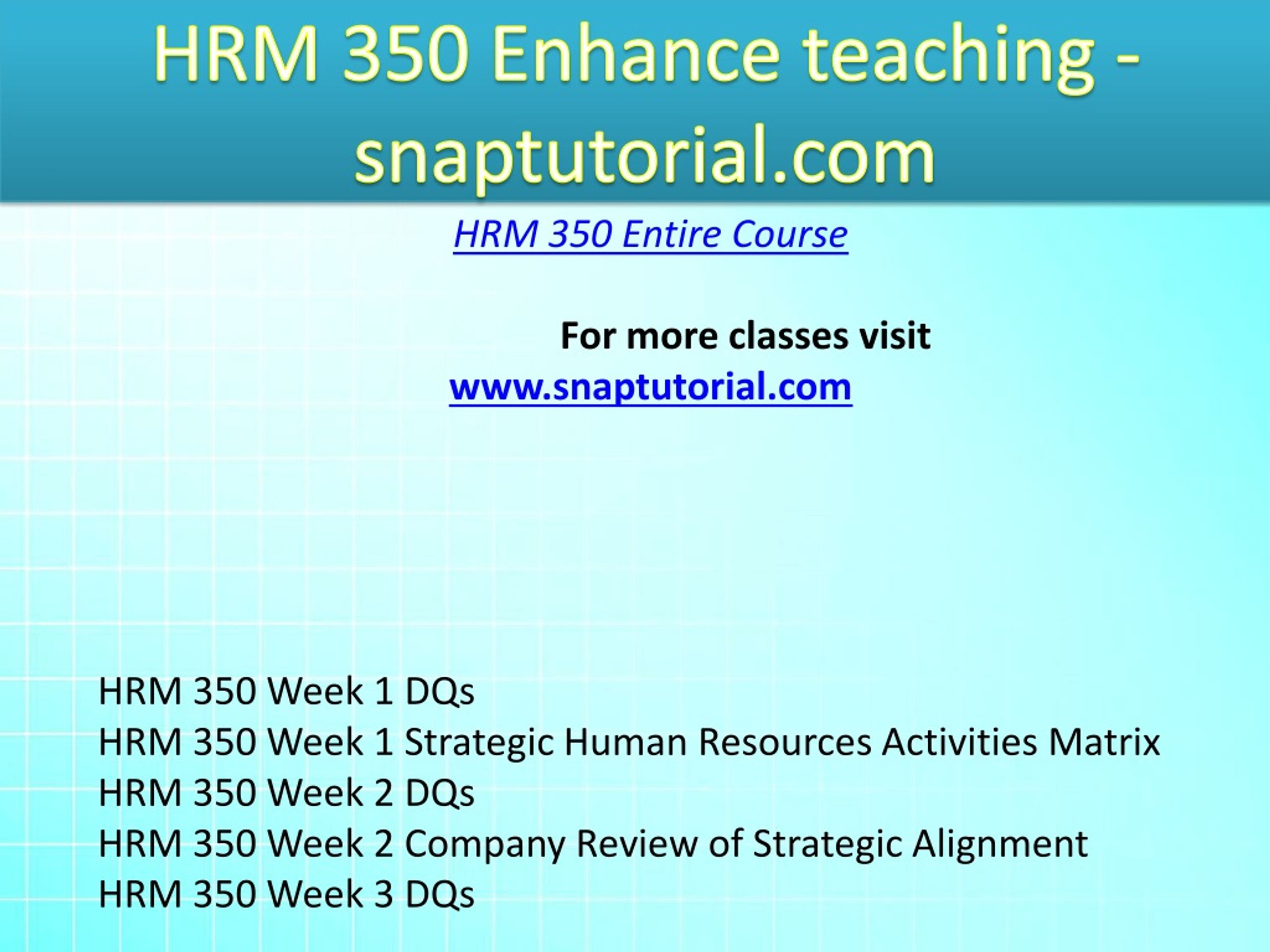 HRM 350 Enhance teaching - snaptutorial.com

HRM 350 Entire Course

For more classes visit
www.snaptutorial.com

HRM 350 Week 1 DQs
HRM 350 Week 1 Strategic Human Resources Activities Matrix
HRM 350 Week 2 DQs
HRM 350 Week 2 Company Review of Strategic Alignment
HRM 350 Week 3 DQs